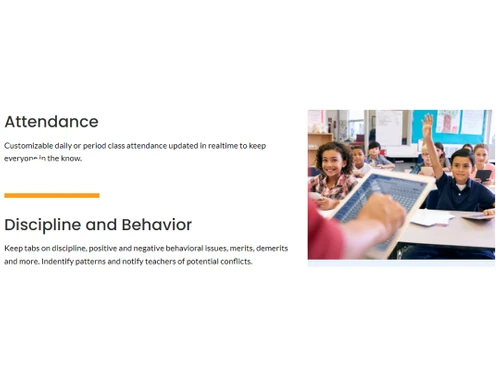 Attendance

Customizable daily or period class attendance updated in realtime to keep everyone in the know.

Discipline and Behavior

Keep tabs on discipline, positive and negative behavioral issues, merits, demerits and more. Indentify patterns and notify teachers of potential conflicts.